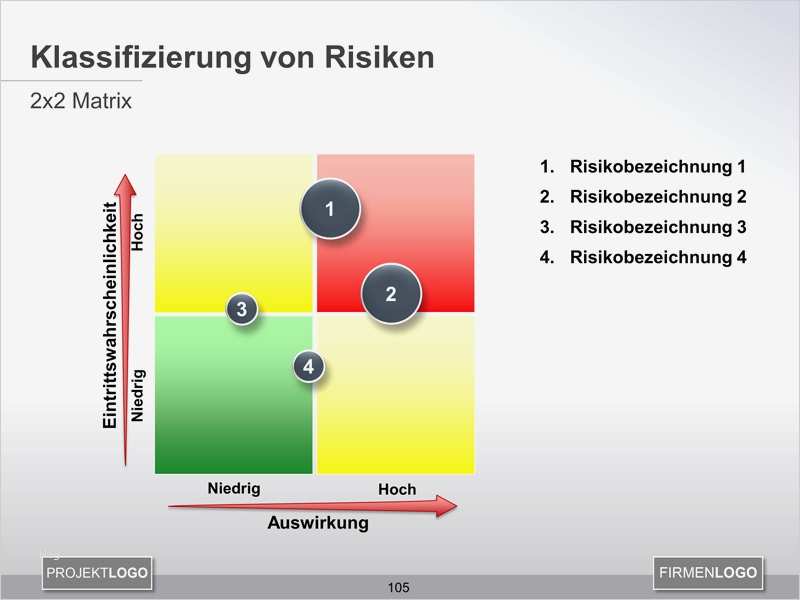 Klassifizierung von Risiken

2x2 Matrix

Eintrittswahrscheinlichkeit

Hoch

Niedrig

1

2

3

4

Niedrig

Hoch

Auswirkung

1. Risikobezeichnung 1
2. Risikobezeichnung 2
3. Risikobezeichnung 3
4. Risikobezeichnung 4

PROJEKTLOGO

105

FIRMENLOGO